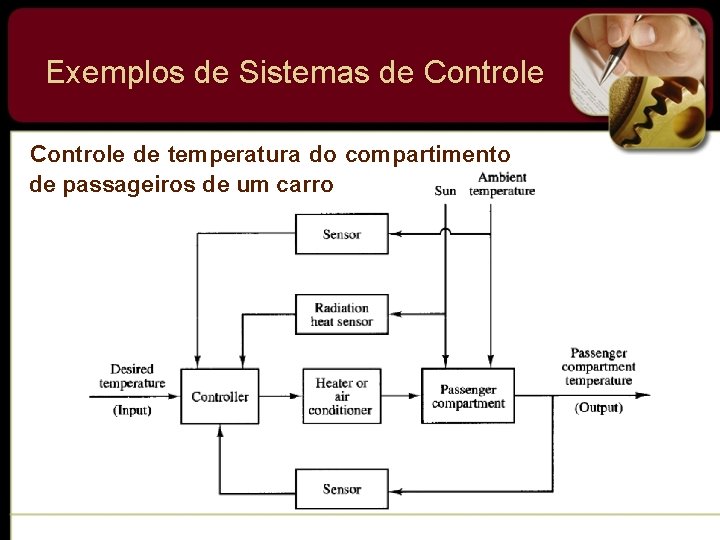 Exemplos de Sistemas de Controle

Controle de temperatura do compartimento de passageiros de um carro

Sun

Ambient temperature

Sensor

Radiation heat sensor

Desired temperature

(Input)

Controller

Heater or air conditioner

Passenger compartment

Passenger compartment temperature

(Output)

Sensor